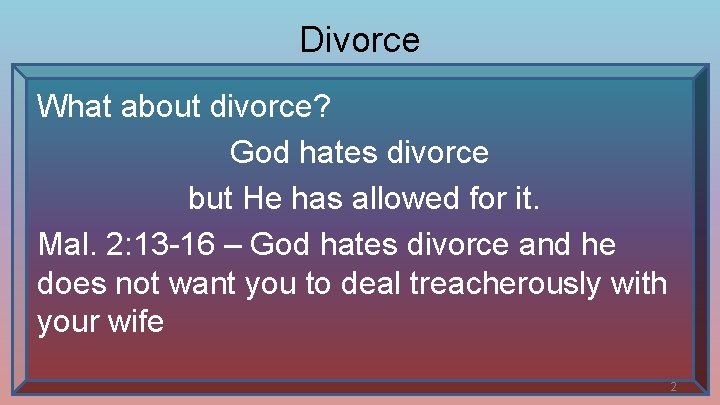 Divorce

What about divorce?

God hates divorce

but He has allowed for it.

Mal. 2:13-16 – God hates divorce and he does not want you to deal treacherously with your wife

2